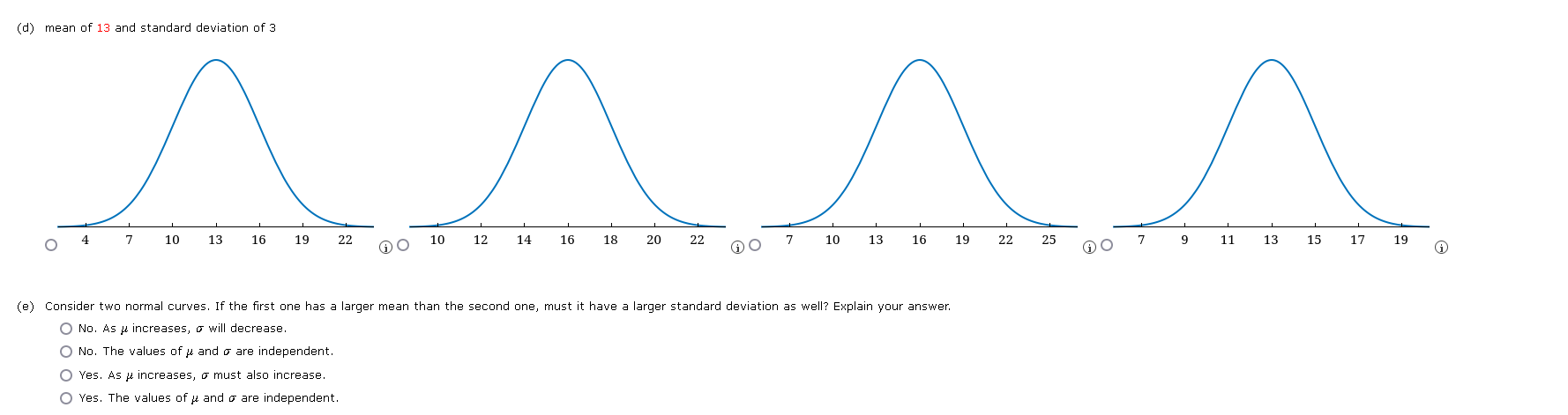 (d) mean of 13 and standard deviation of 3

4 7 10 13 16 19 22

10 12 14 16 18 20 22

7 10 13 16 19 22 25

7 9 11 13 15 17 19

(e) Consider two normal curves. If the first one has a larger mean than the second one, must it have a larger standard deviation as well? Explain your answer.

No. As $\mu$ increases, $\sigma$ will decrease.

No. The values of $\mu$ and $\sigma$ are independent.

Yes. As $\mu$ increases, $\sigma$ must also increase.

Yes. The values of $\mu$ and $\sigma$ are independent.